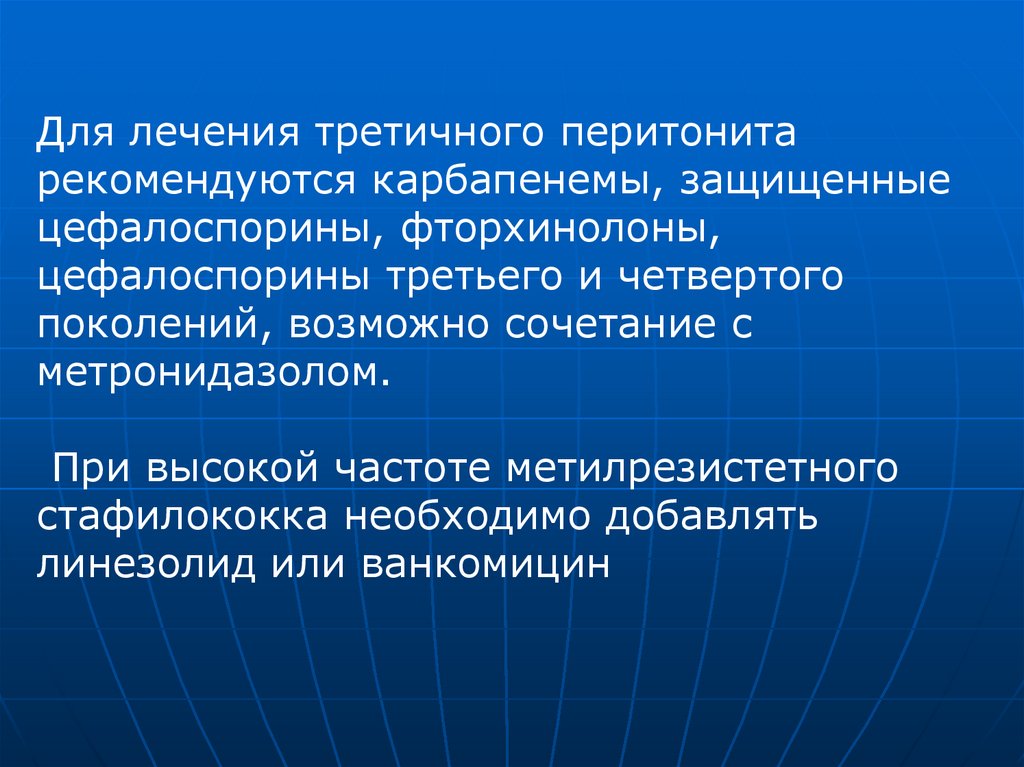 Для лечения третичного перитонита рекомендуются карбапенемы, защищенные цефалоспорины, фторхинолоны, цефалоспорины третьего и четвертого поколений, возможно сочетание с метронидазолом.

При высокой частоте метилрезистетного стафилококка необходимо добавлять линезолид или ванкомицин